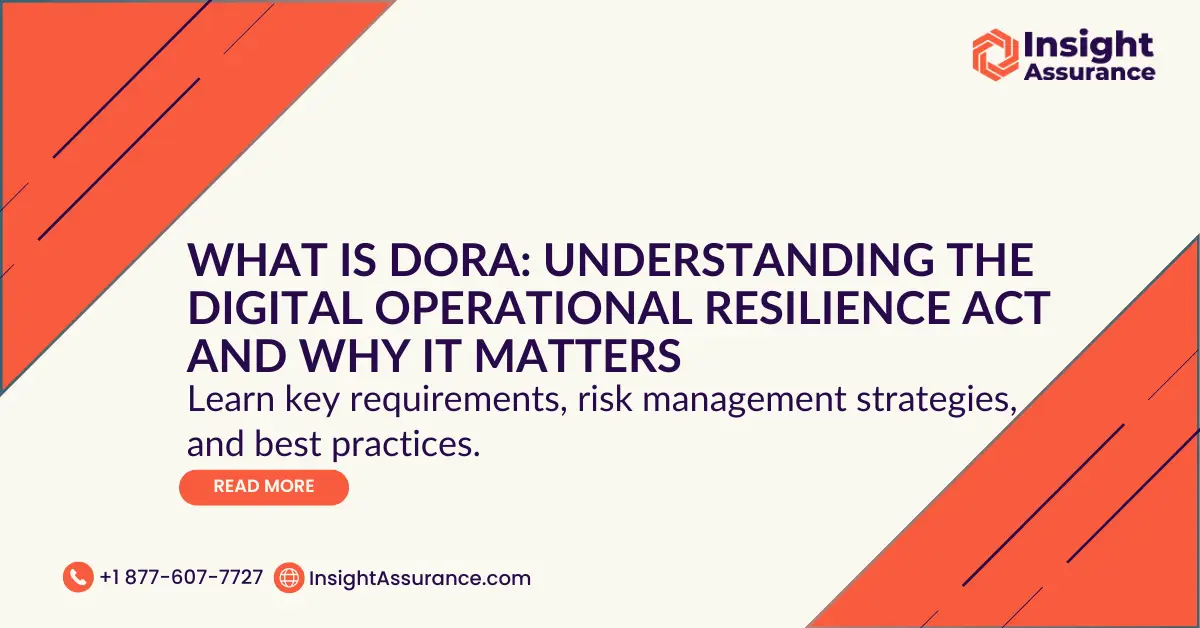 Insight Assurance

WHAT IS DORA: UNDERSTANDING THE DIGITAL OPERATIONAL RESILIENCE ACT AND WHY IT MATTERS

Learn key requirements, risk management strategies, and best practices.

READ MORE

+1 877-607-7727 InsightAssurance.com